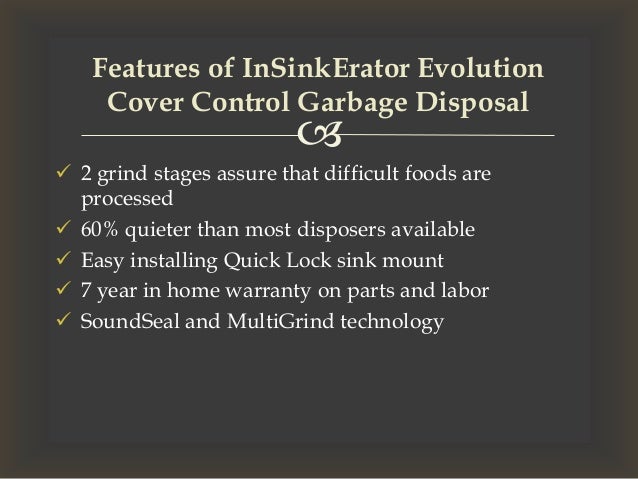 Features of InSinkErator Evolution Cover Control Garbage Disposal

✓ 2 grind stages assure that difficult foods are processed
✓ 60% quieter than most disposers available
✓ Easy installing Quick Lock sink mount
✓ 7 year in home warranty on parts and labor
✓ SoundSeal and MultiGrind technology